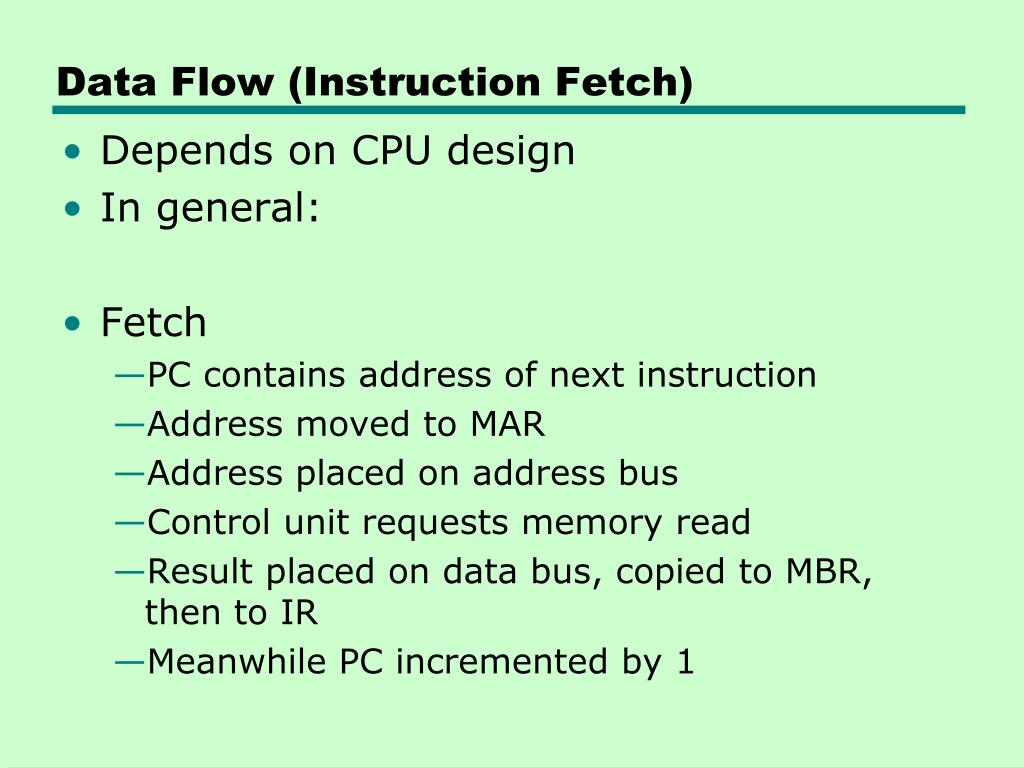 Data Flow (Instruction Fetch)

• Depends on CPU design
• In general:

• Fetch
—PC contains address of next instruction
—Address moved to MAR
—Address placed on address bus
—Control unit requests memory read
—Result placed on data bus, copied to MBR, then to IR
—Meanwhile PC incremented by 1